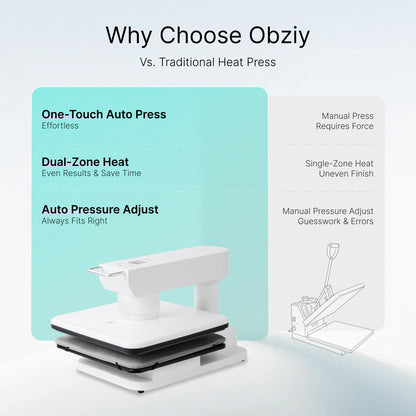 Why Choose Obziy

Vs. Traditional Heat Press

One-Touch Auto Press
Effortless

Dual-Zone Heat
Even Results & Save Time

Auto Pressure Adjust
Always Fits Right

Manual Press
Requires Force

Single-Zone Heat
Uneven Finish

Manual Pressure Adjust
Guesswork & Errors